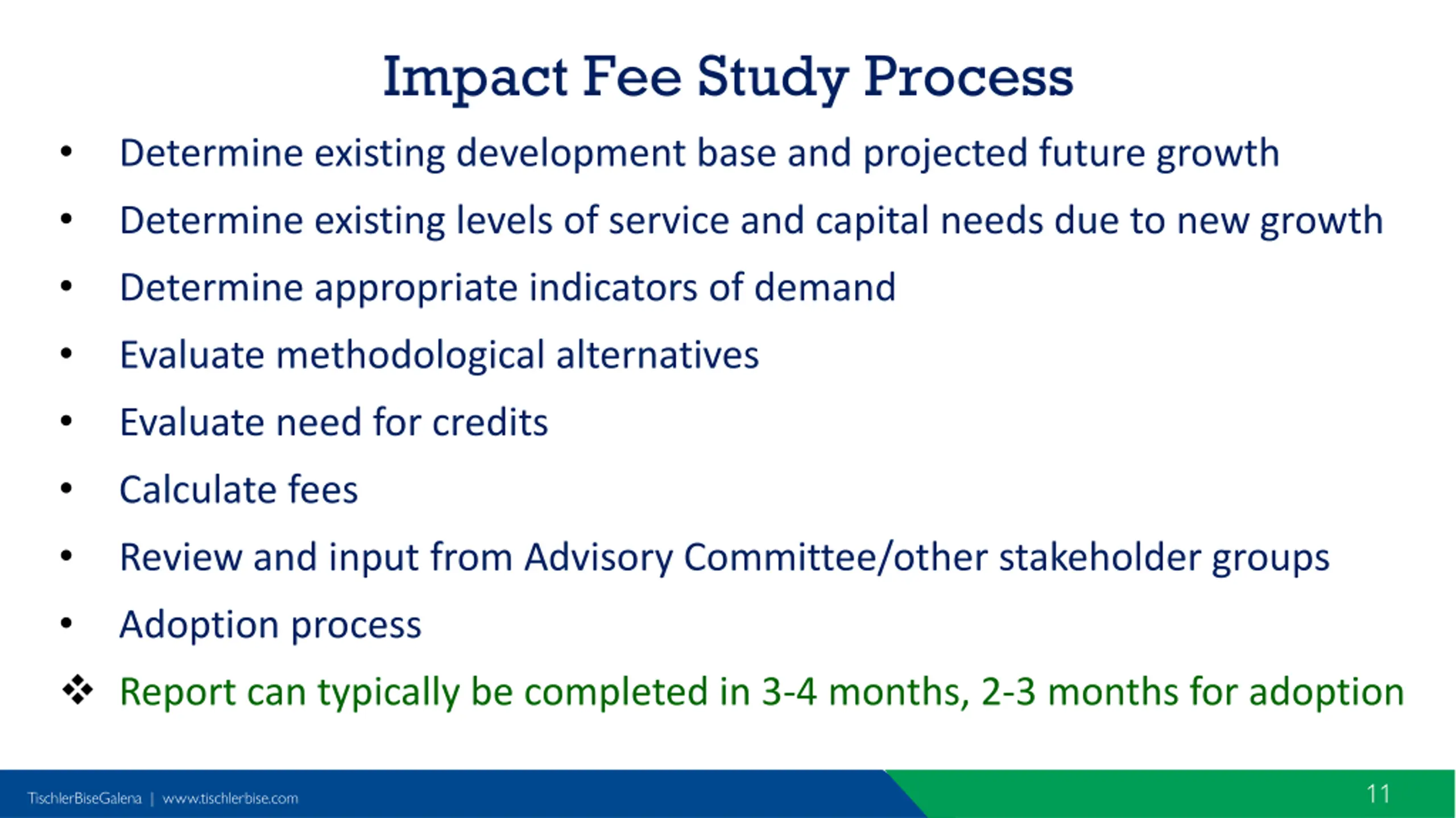 Impact Fee Study Process

• Determine existing development base and projected future growth
• Determine existing levels of service and capital needs due to new growth
• Determine appropriate indicators of demand
• Evaluate methodological alternatives
• Evaluate need for credits
• Calculate fees
• Review and input from Advisory Committee/other stakeholder groups
• Adoption process
❖ Report can typically be completed in 3-4 months, 2-3 months for adoption

TischlerBiseGalena | www.tischlerbise.com

11